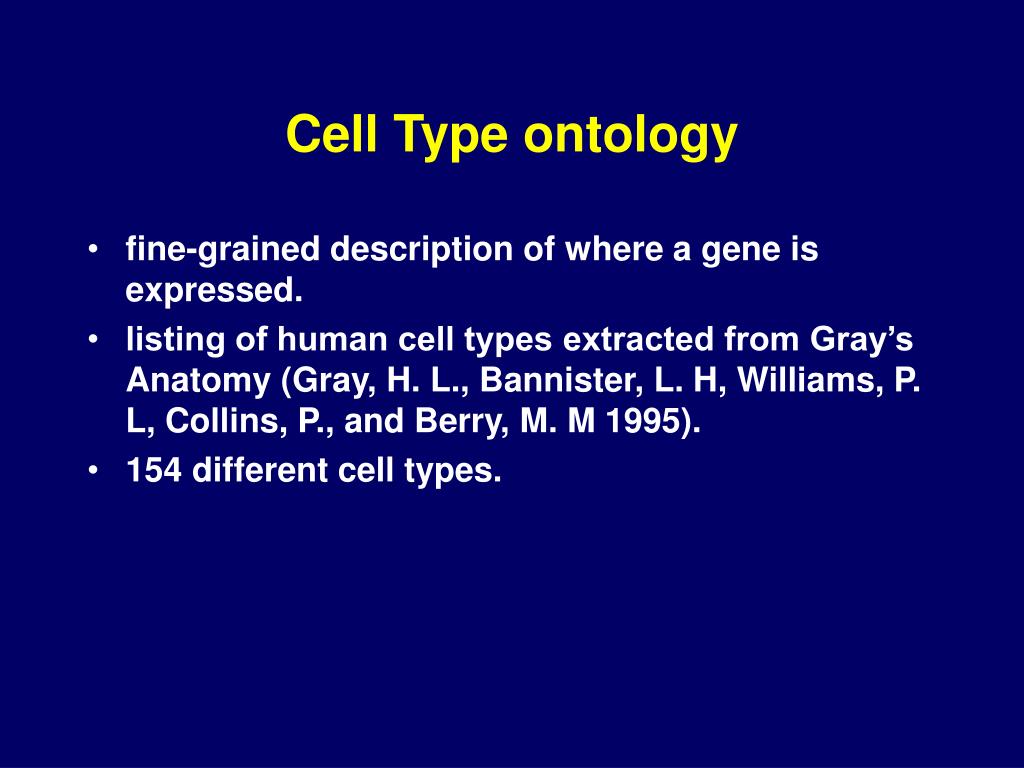 Cell Type ontology

• fine-grained description of where a gene is expressed.
• listing of human cell types extracted from Gray’s Anatomy (Gray, H. L., Bannister, L. H, Williams, P. L, Collins, P., and Berry, M. M 1995).
• 154 different cell types.